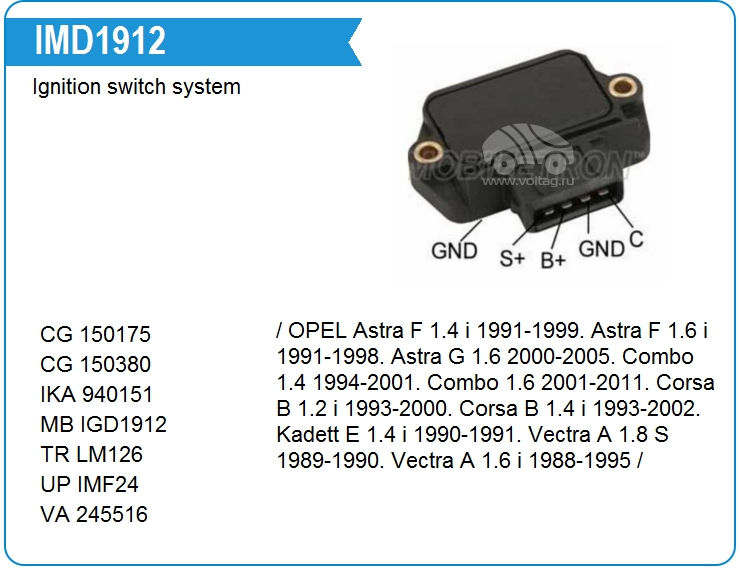 IMD1912

Ignition switch system

MOBILETRON
www.voltag.ru

GND
S+
B+
GND
C

CG 150175
CG 150380
IKA 940151
MB IGD1912
TR LM126
UP IMF24
VA 245516

/ OPEL Astra F 1.4 i 1991-1999. Astra F 1.6 i 1991-1998. Astra G 1.6 2000-2005. Combo 1.4 1994-2001. Combo 1.6 2001-2011. Corsa B 1.2 i 1993-2000. Corsa B 1.4 i 1993-2002. Kadett E 1.4 i 1990-1991. Vectra A 1.8 S 1989-1990. Vectra A 1.6 i 1988-1995 /